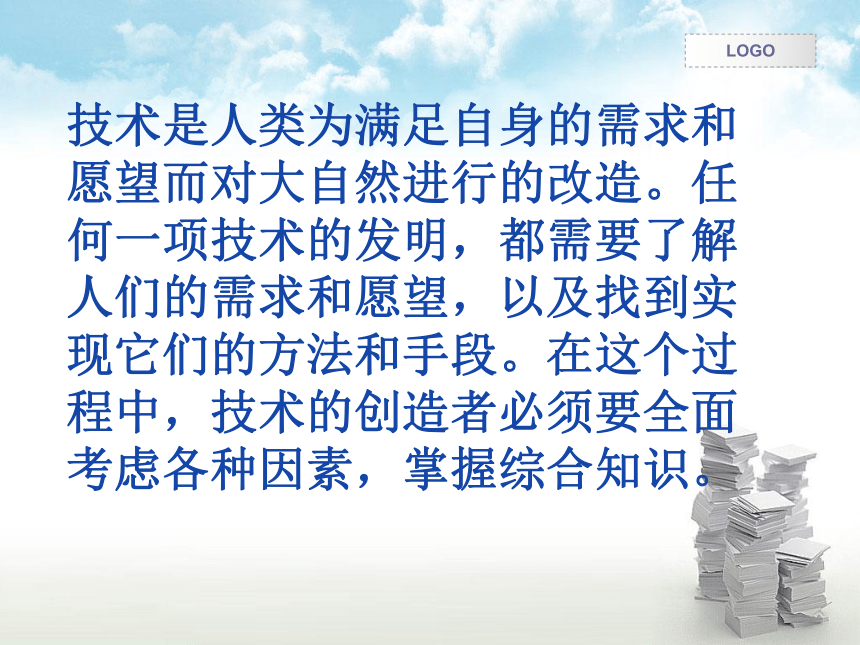 LOGO

技术是人类为满足自身的需求和愿望而对大自然进行的改造。任何一项技术的发明，都需要了解人们的需求和愿望，以及找到实现它们的方法和手段。在这个过程中，技术的创造者必须要全面考虑各种因素，掌握综合知识。